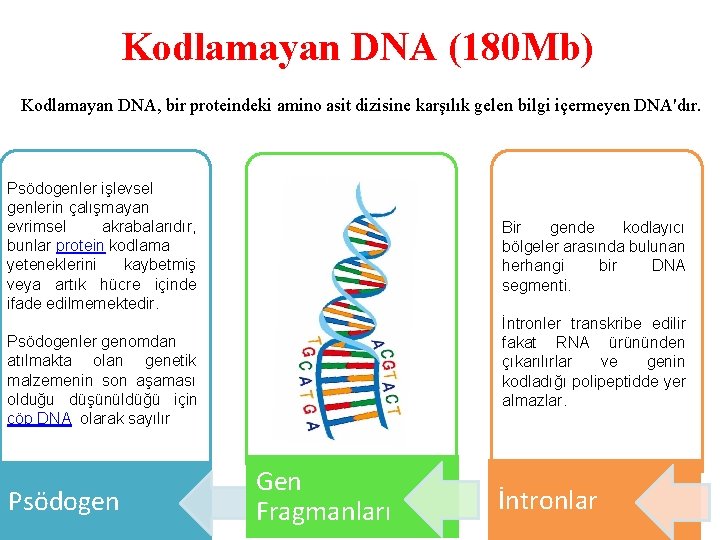 Kodlamayan DNA (180Mb)

Kodlamayan DNA, bir proteindeki amino asit dizisine karşılık gelen bilgi içermeyen DNA'dır.

Psödogenler işlevsel genlerin çalışmayan evrimsel akrabalarıdır, bunlar protein kodlama yeteneklerini kaybetmiş veya artık hücre içinde ifade edilmemektedir.

Psödogenler genomdan atılmakta olan genetik malzemenin son aşaması olduğu düşünüldüğü için çöp DNA olarak sayılır

Psödogen

TGCATGA ACGTACT

Gen Fragmanları

Bir gende kodlayıcı bölgeler arasında bulunan herhangi bir DNA segmenti.

İntronler transkribe edilir fakat RNA ürününden çıkarılırlar ve genin kodladığı polipeptidde yer almazlar.

İntronlar